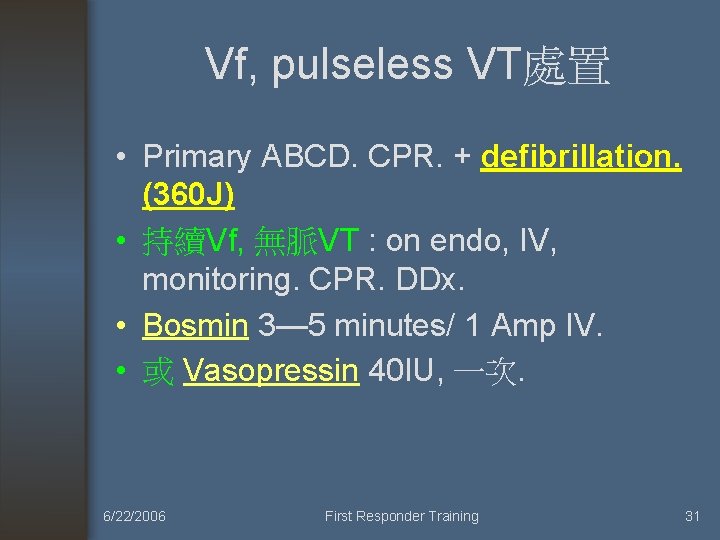 Vf, pulseless VT處置

• Primary ABCD. CPR. + defibrillation. (360J)
• 持續Vf, 無脈VT : on endo, IV, monitoring. CPR. DDx.
• Bosmin 3—5 minutes/ 1 Amp IV.
• 或 Vasopressin 40IU, 一次.

6/22/2006 First Responder Training 31